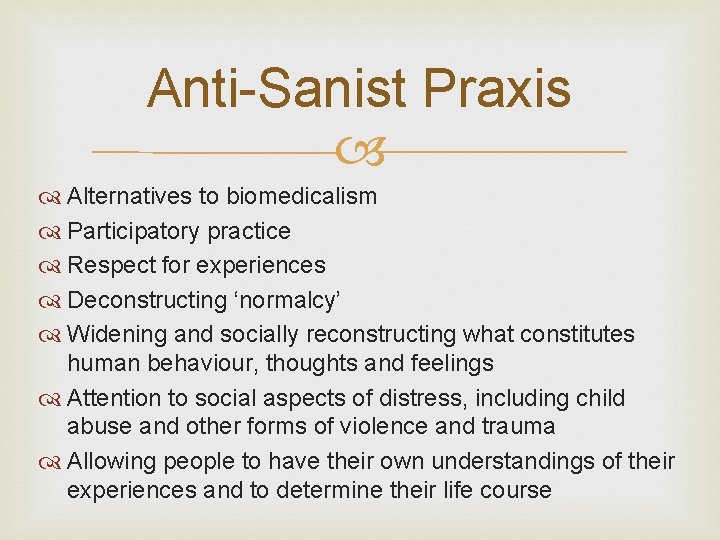 Anti-Sanist Praxis

Alternatives to biomedicalism

Participatory practice

Respect for experiences

Deconstructing ‘normalcy’

Widening and socially reconstructing what constitutes human behaviour, thoughts and feelings

Attention to social aspects of distress, including child abuse and other forms of violence and trauma

Allowing people to have their own understandings of their experiences and to determine their life course